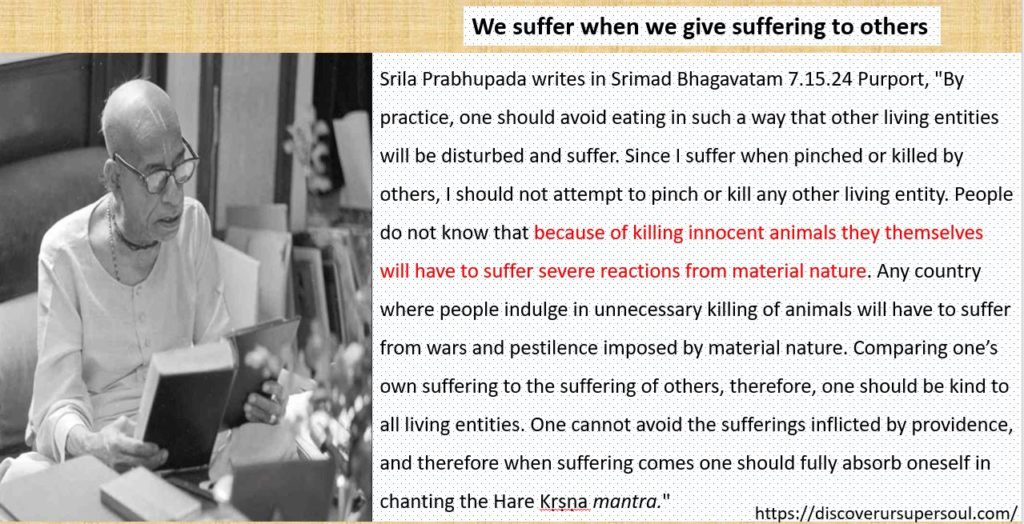 We suffer when we give suffering to others

Srila Prabhupada writes in Srimad Bhagavatam 7.15.24 Purport, "By practice, one should avoid eating in such a way that other living entities will be disturbed and suffer. Since I suffer when pinched or killed by others, I should not attempt to pinch or kill any other living entity. People do not know that because of killing innocent animals they themselves will have to suffer severe reactions from material nature. Any country where people indulge in unnecessary killing of animals will have to suffer from wars and pestilence imposed by material nature. Comparing one's own suffering to the suffering of others, therefore, one should be kind to all living entities. One cannot avoid the sufferings inflicted by providence, and therefore when suffering comes one should fully absorb oneself in chanting the Hare Krsna mantra."

https://discoverursupersoul.com/